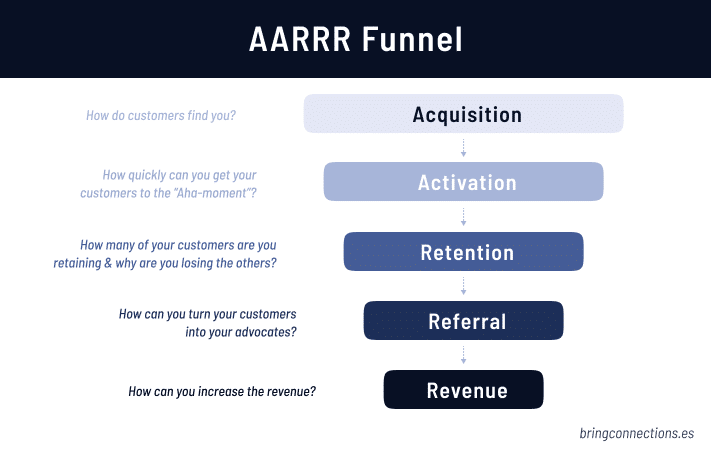 AARRR Funnel

How do customers find you?

Acquisition

How quickly can you get your customers to the "Aha-moment"?

Activation

How many of your customers are you retaining & why are you losing the others?

Retention

How can you turn your customers into your advocates?

Referral

How can you increase the revenue?

Revenue

bringconnections.es